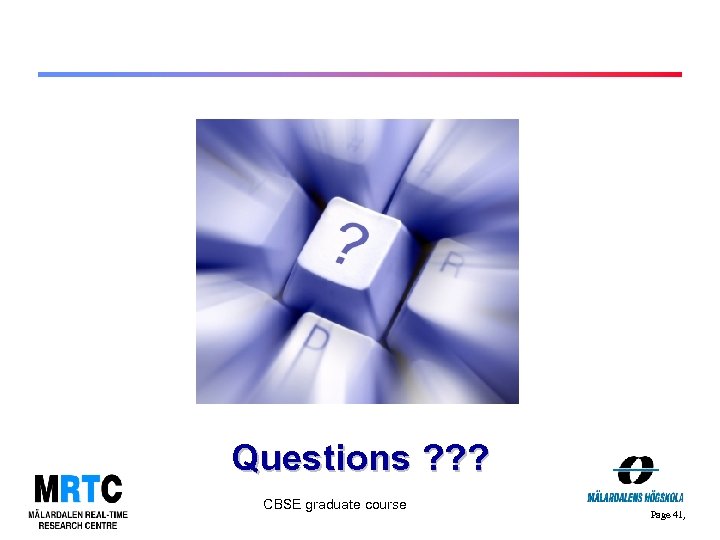 ?

R

D

Questions ???

MRTC
MÄLARDALEN REAL-TIME RESEARCH CENTRE

CBSE graduate course

MÄLARDALENS HÖGSKOLA

Page 41,